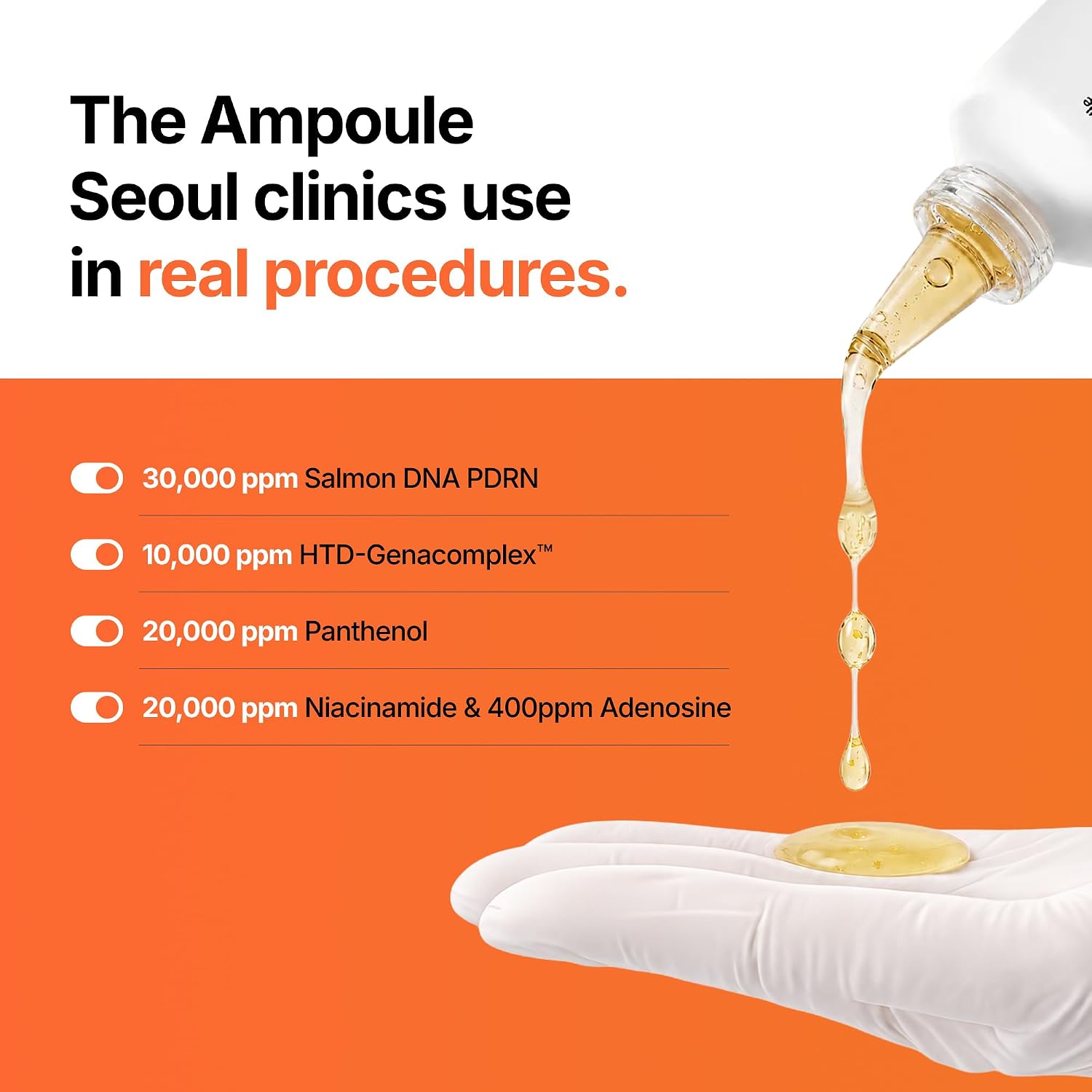 The Ampoule Seoul clinics use in real procedures.

30,000 ppm Salmon DNA PDRN

10,000 ppm HTD-Genacomplex™

20,000 ppm Panthenol

20,000 ppm Niacinamide & 400ppm Adenosine